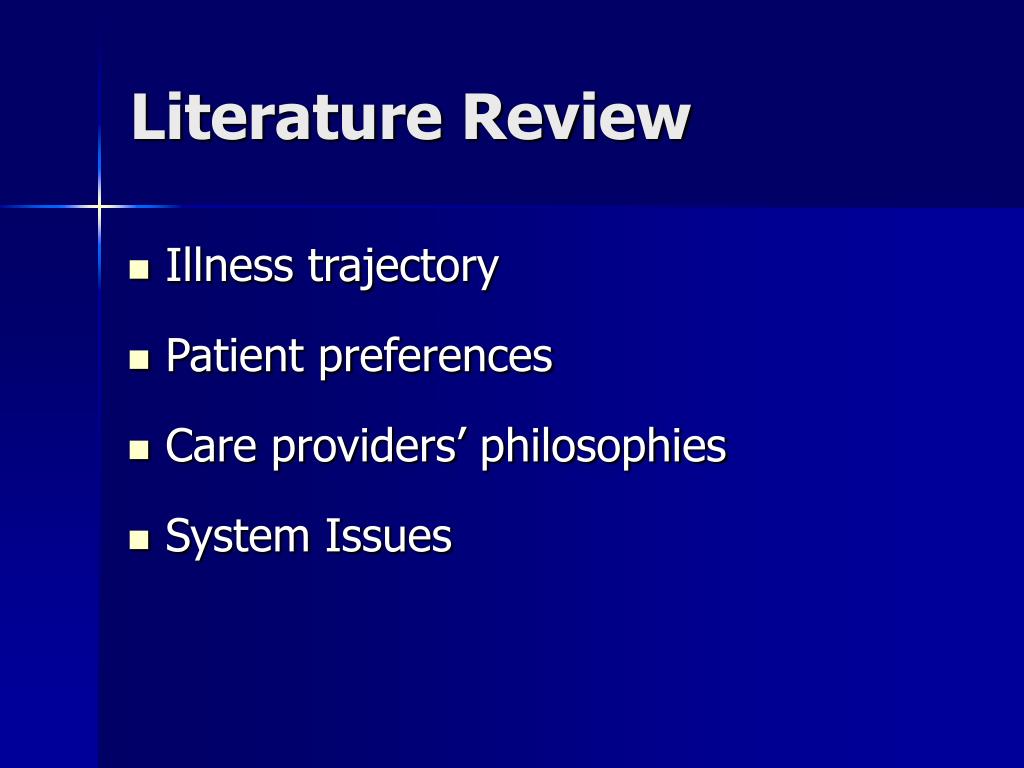 Literature Review

- Illness trajectory
- Patient preferences
- Care providers’ philosophies
- System Issues